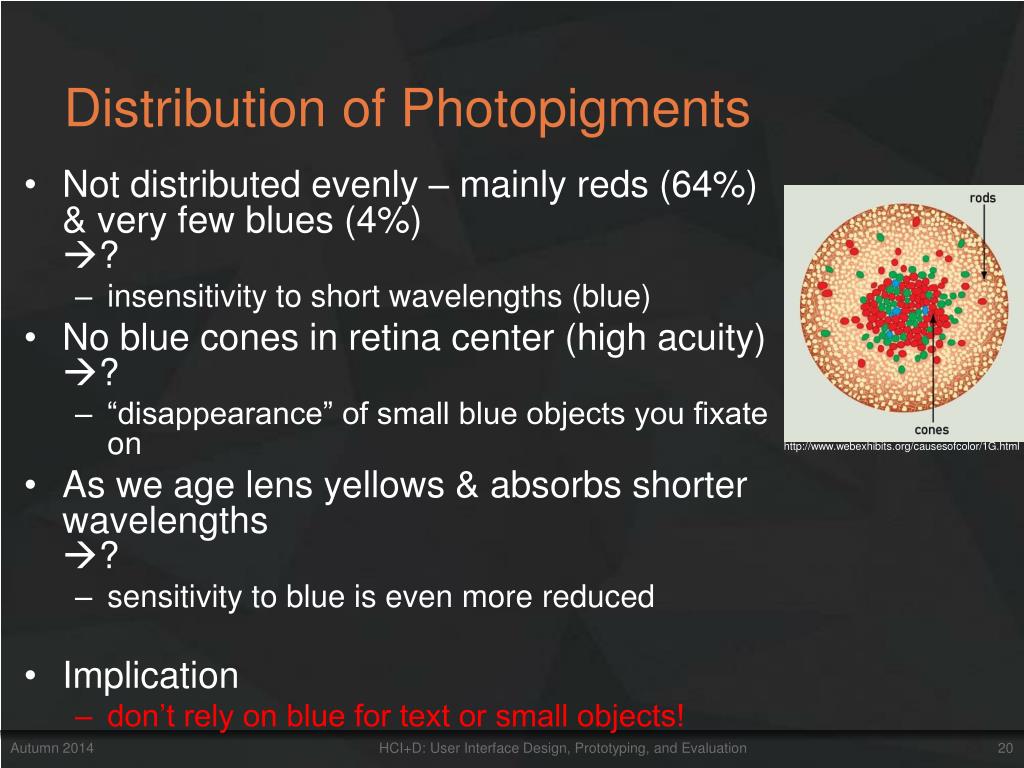 Distribution of Photopigments

• Not distributed evenly – mainly reds (64%) & very few blues (4%)
→?
– insensitivity to short wavelengths (blue)

• No blue cones in retina center (high acuity)
→?
– “disappearance” of small blue objects you fixate on

• As we age lens yellows & absorbs shorter wavelengths
→?
– sensitivity to blue is even more reduced

• Implication
– don’t rely on blue for text or small objects!

rods

cones

http://www.webexhibits.org/causesofcolor/1G.html

Autumn 2014

HCI+D: User Interface Design, Prototyping, and Evaluation

20